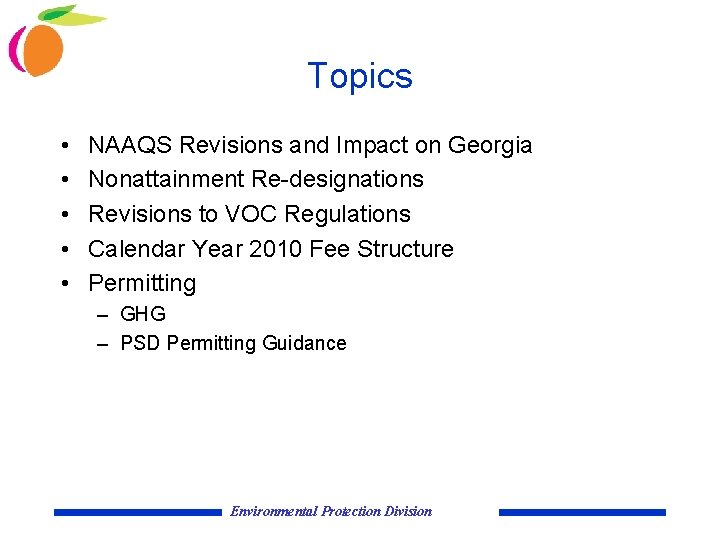 Topics

• NAAQS Revisions and Impact on Georgia
• Nonattainment Re-designations
• Revisions to VOC Regulations
• Calendar Year 2010 Fee Structure
• Permitting
– GHG
– PSD Permitting Guidance

Environmental Protection Division